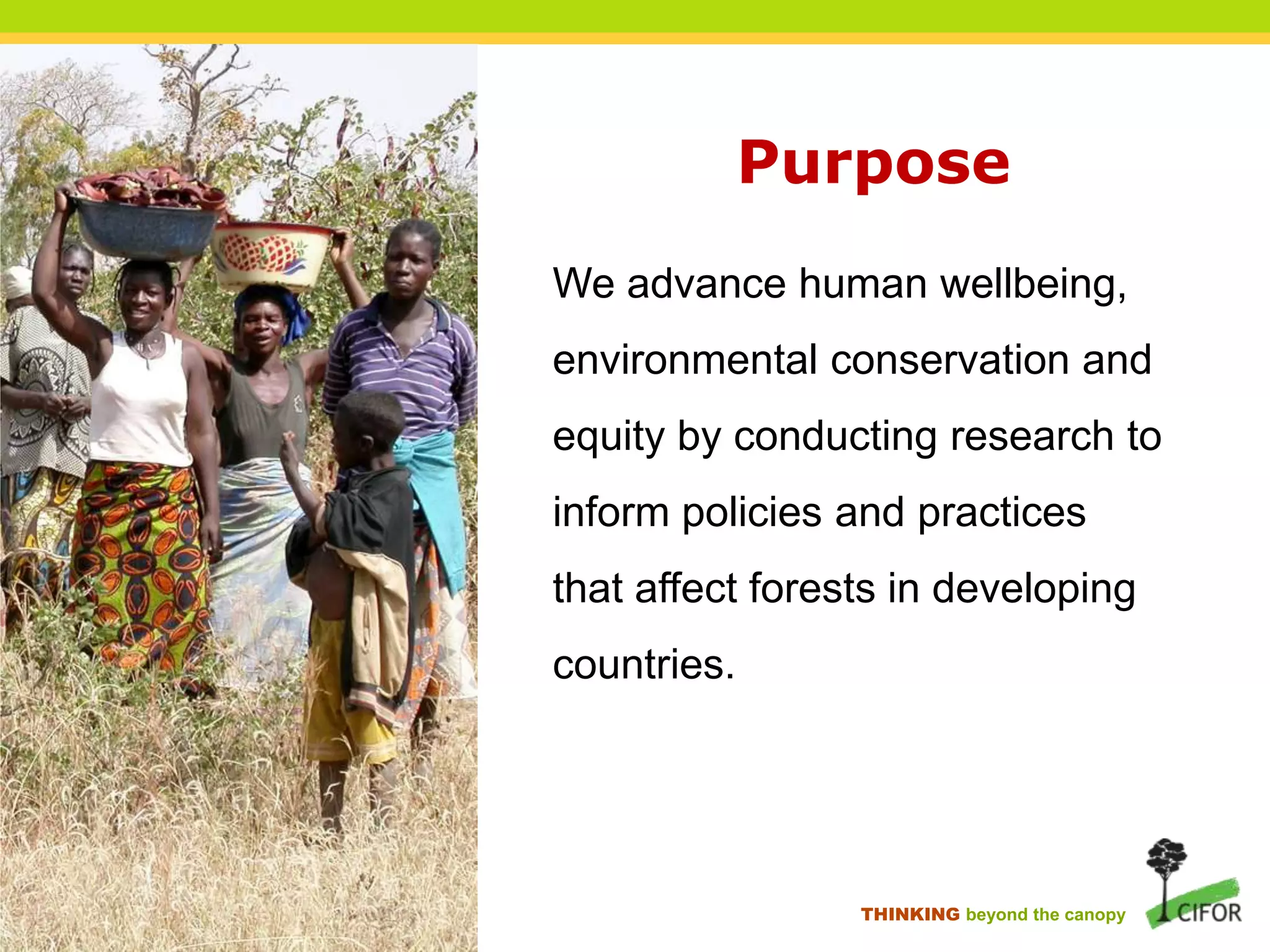 Purpose

We advance human wellbeing, environmental conservation and equity by conducting research to inform policies and practices that affect forests in developing countries.

THINKING beyond the canopy

CIFOR